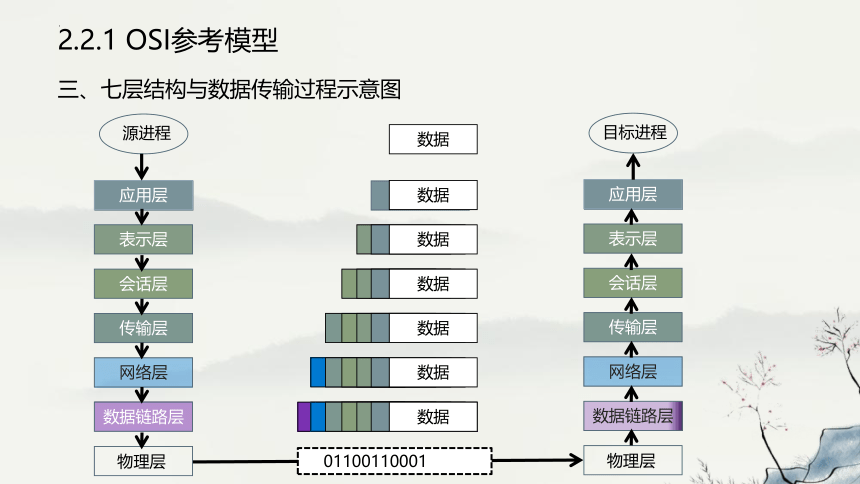 2.2.1 OSI参考模型

三、七层结构与数据传输过程示意图

源进程

应用层

表示层

会话层

传输层

网络层

数据链路层

物理层

数据

数据

数据

数据

数据

数据

数据

01100110001

目标进程

应用层

表示层

会话层

传输层

网络层

数据链路层

物理层